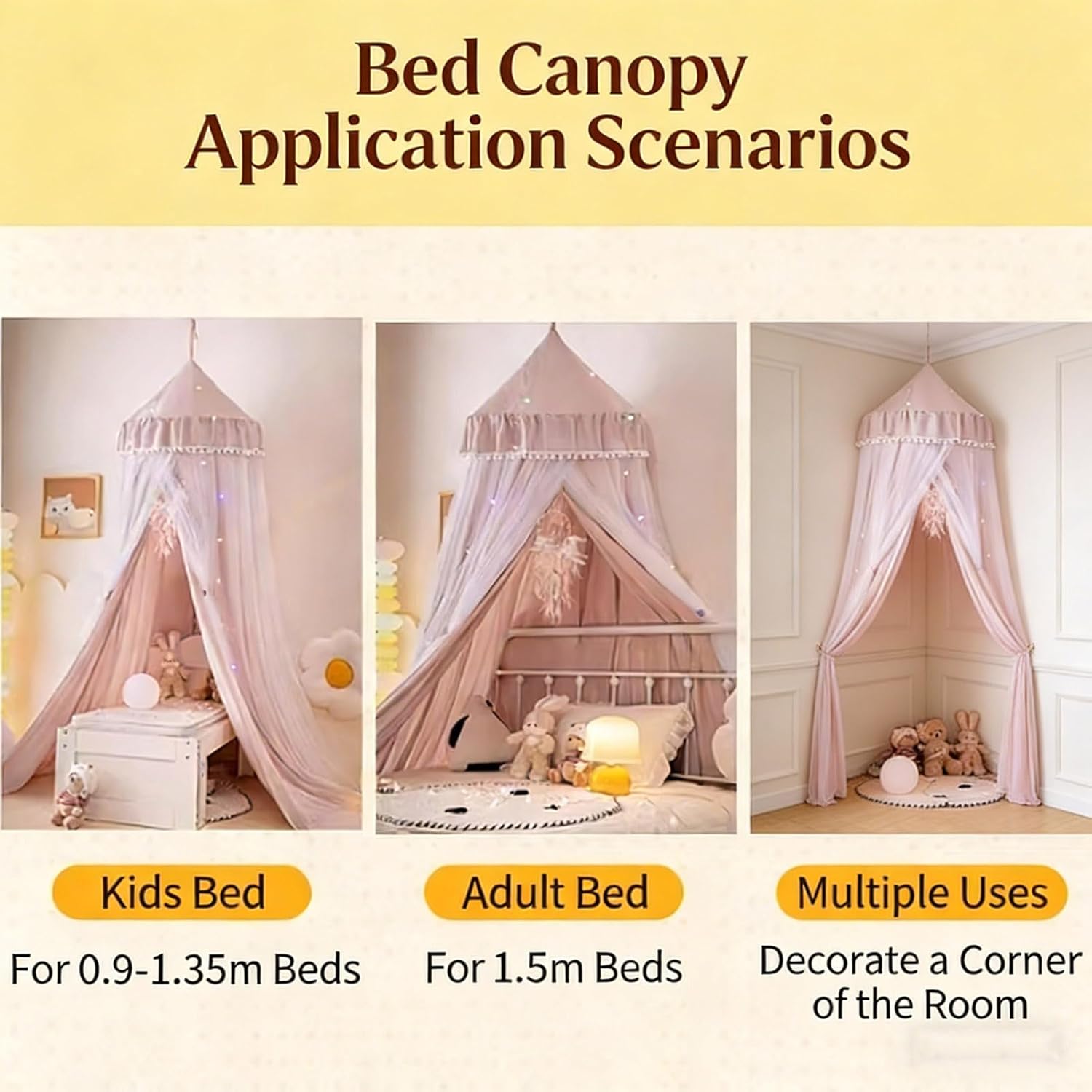 Bed Canopy
Application Scenarios

Kids Bed

For 0.9-1.35m Beds

Adult Bed

For 1.5m Beds

Multiple Uses

Decorate a Corner of the Room